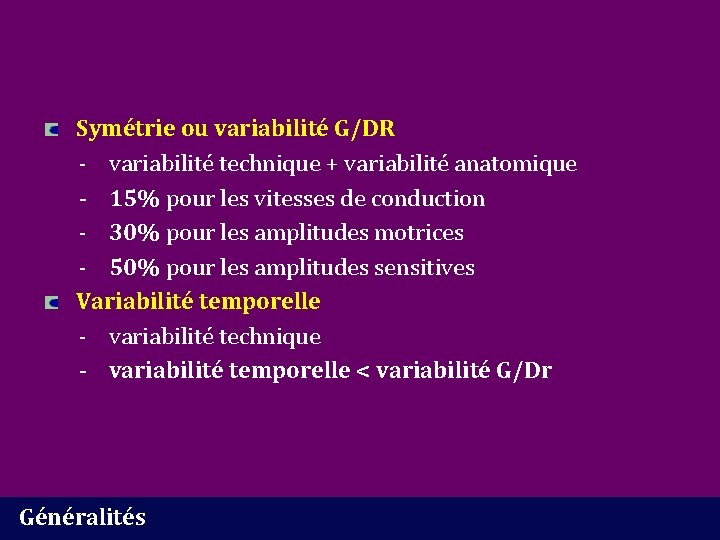 Symétrie ou variabilité G/DR
- variabilité technique + variabilité anatomique
- 15% pour les vitesses de conduction
- 30% pour les amplitudes motrices
- 50% pour les amplitudes sensitives

Variabilité temporelle
- variabilité technique
- variabilité temporelle < variabilité G/Dr

Généralités